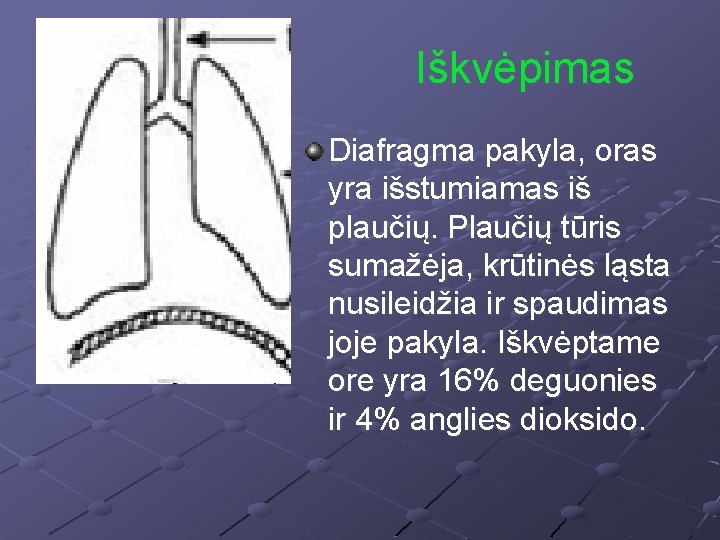 Iškvėpimas

Diafragma pakyla, oras yra išstumiamas iš plaučių. Plaučių tūris sumažėja, krūtinės ląsta nusileidžia ir spaudimas joje pakyla. Iškvėptame ore yra 16% deguonies ir 4% anglies dioksido.